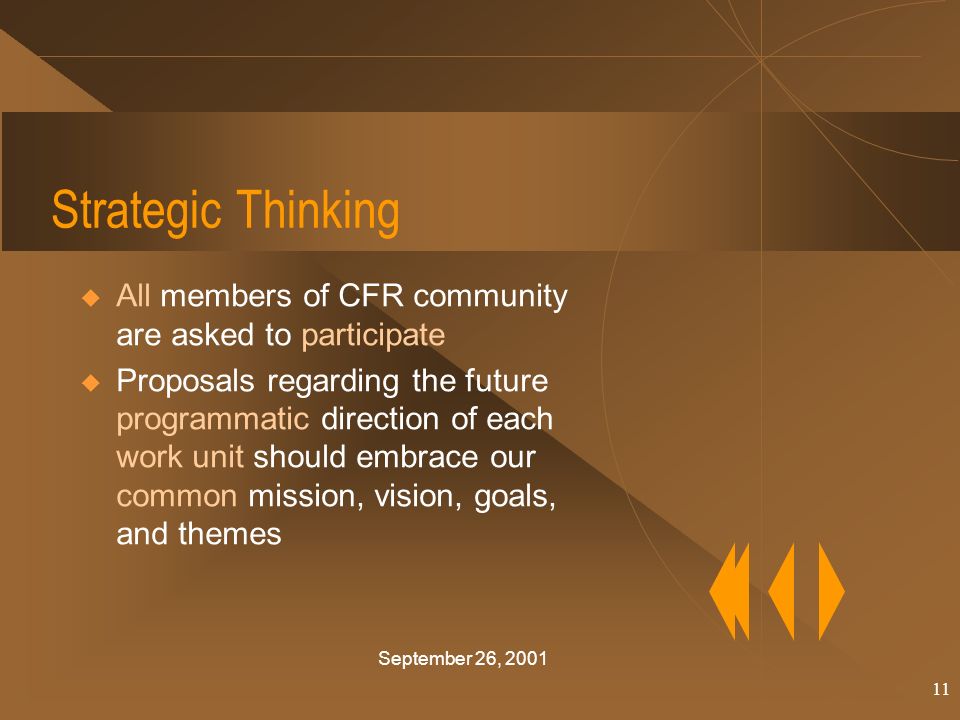 Strategic Thinking

All members of CFR community are asked to participate

Proposals regarding the future programmatic direction of each work unit should embrace our common mission, vision, goals, and themes

September 26, 2001

11